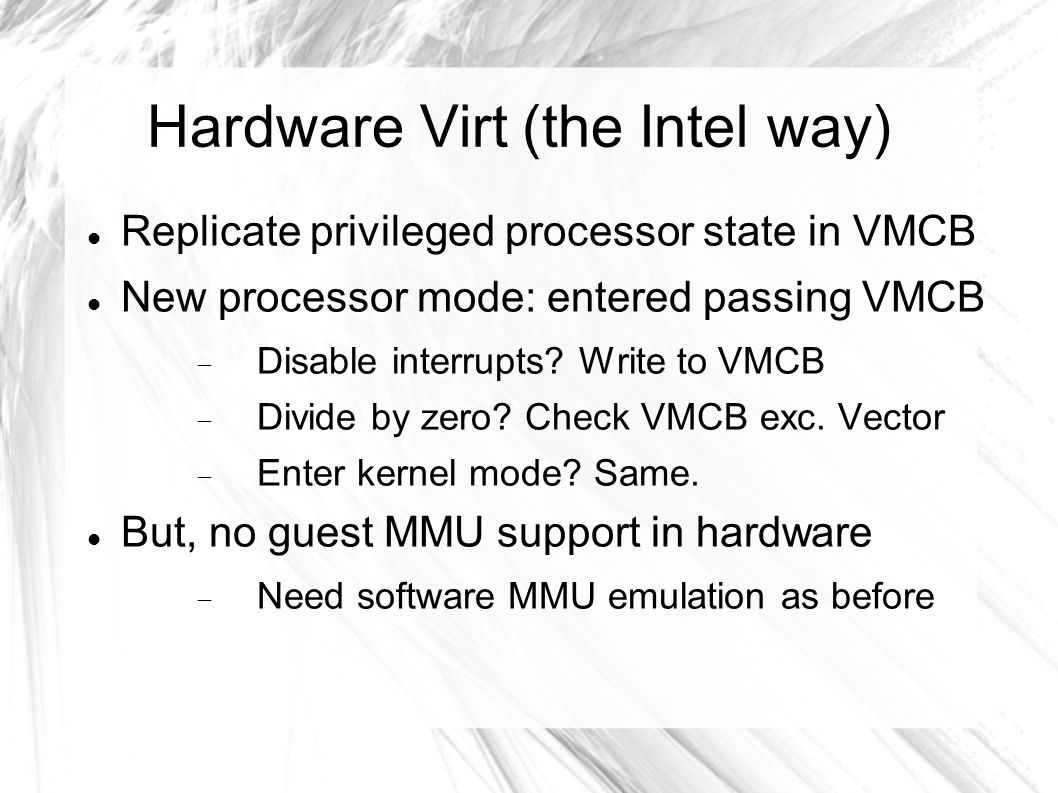 Hardware Virt (the Intel way)

Replicate privileged processor state in VMCB

New processor mode: entered passing VMCB

Disable interrupts? Write to VMCB

Divide by zero? Check VMCB exc. Vector

Enter kernel mode? Same.

But, no guest MMU support in hardware

Need software MMU emulation as before